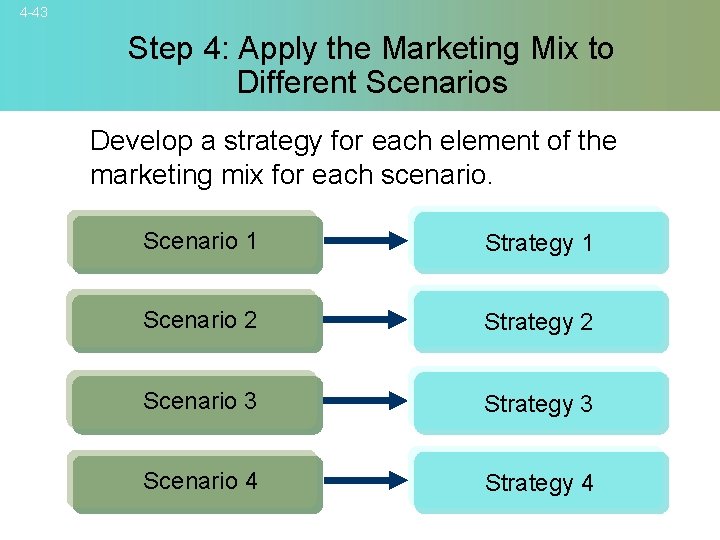 4-43

Step 4: Apply the Marketing Mix to Different Scenarios

Develop a strategy for each element of the marketing mix for each scenario.

Scenario 1
Strategy 1

Scenario 2
Strategy 2

Scenario 3
Strategy 3

Scenario 4
Strategy 4